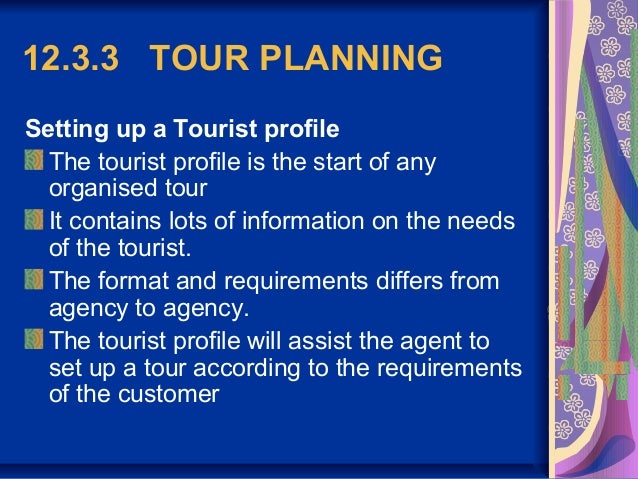 12.3.3 TOUR PLANNING

Setting up a Tourist profile

The tourist profile is the start of any organised tour

It contains lots of information on the needs of the tourist.

The format and requirements differs from agency to agency.

The tourist profile will assist the agent to set up a tour according to the requirements of the customer